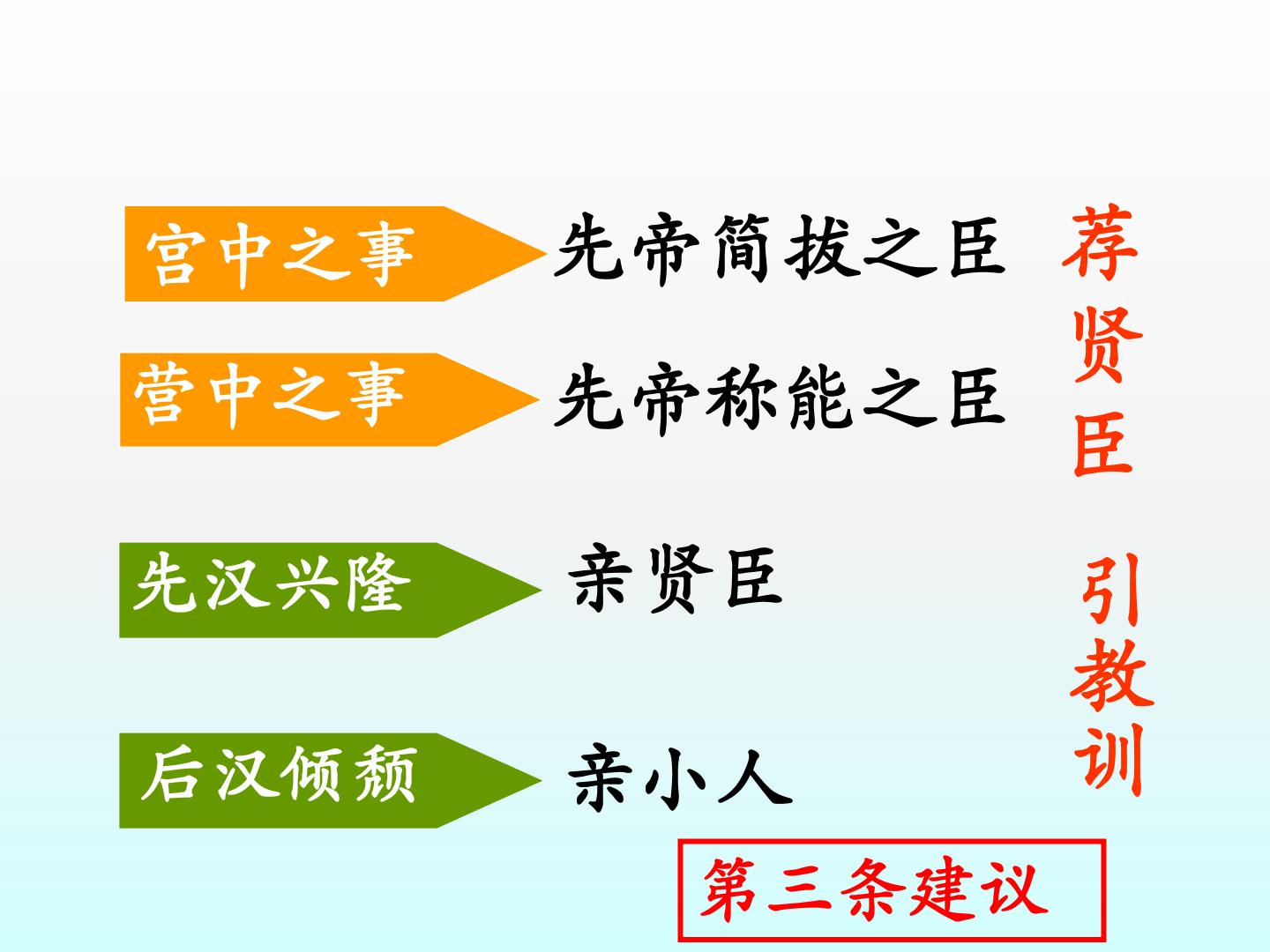 宫中之事 先帝简拔之臣

营中之事 先帝称能之臣

荐贤臣

先汉兴隆 亲贤臣

后汉倾颓 亲小人

引教训

第三条建议